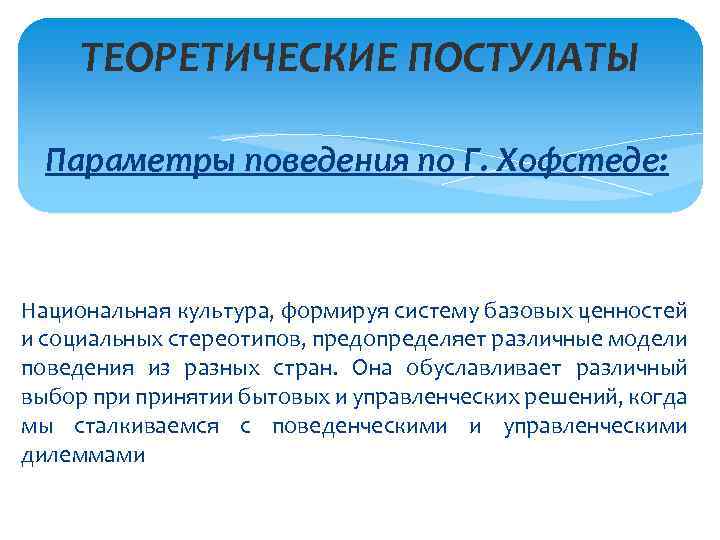 ТЕОРЕТИЧЕСКИЕ ПОСТУЛАТЫ

Параметры поведения по Г. Хофстеде:

Национальная культура, формируя систему базовых ценностей и социальных стереотипов, предопределяет различные модели поведения из разных стран. Она обуславливает различный выбор при принятии бытовых и управленческих решений, когда мы сталкиваемся с поведенческими и управленческими дилеммами